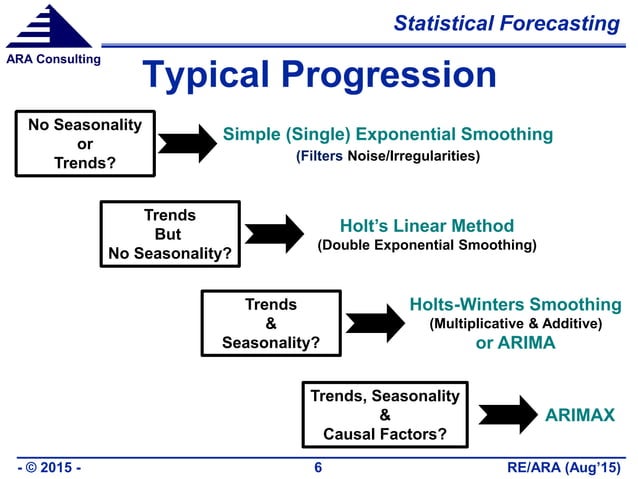 ARA Consulting

Statistical Forecasting

Typical Progression

No Seasonality or Trends?

Simple (Single) Exponential Smoothing
(Filters Noise/Irregularities)

Trends But No Seasonality?

Holt's Linear Method
(Double Exponential Smoothing)

Trends & Seasonality?

Holts-Winters Smoothing
(Multiplicative & Additive)
or ARIMA

Trends, Seasonality & Causal Factors?

ARIMAX

- © 2015 -

6

RE/ARA (Aug'15)